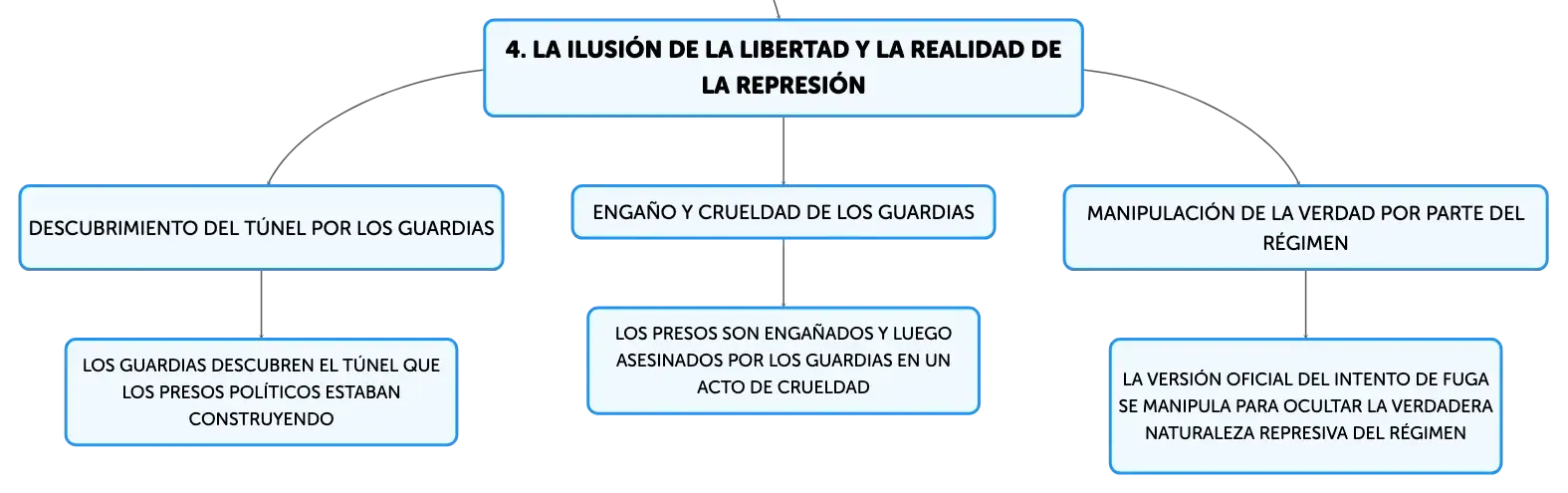 4. LA ILUSIÓN DE LA LIBERTAD Y LA REALIDAD DE LA REPRESIÓN

DESCUBRIMIENTO DEL TÚNEL POR LOS GUARDIAS

LOS GUARDIAS DESCUBREN EL TÚNEL QUE LOS PRESOS POLÍTICOS ESTABAN CONSTRUYENDO

ENGAÑO Y CRUELDAD DE LOS GUARDIAS

LOS PRESOS SON ENGAÑADOS Y LUEGO ASESINADOS POR LOS GUARDIAS EN UN ACTO DE CRUELDAD

MANIPULACIÓN DE LA VERDAD POR PARTE DEL RÉGIMEN

LA VERSIÓN OFICIAL DEL INTENTO DE FUGA SE MANIPULA PARA OCULTAR LA VERDADERA NATURALEZA REPRESIVA DEL RÉGIMEN